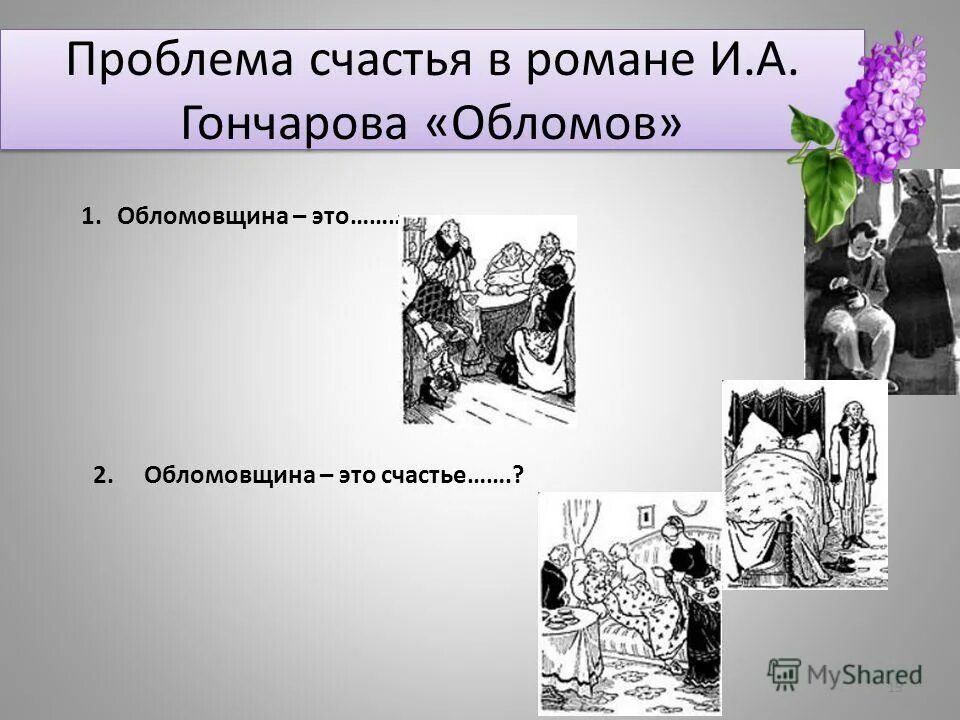 Проблема счастья в романе И.А. Гончарова «Обломов»

1. Обломовщина – это……..

2. Обломовщина – это счастье…….?

MyShared